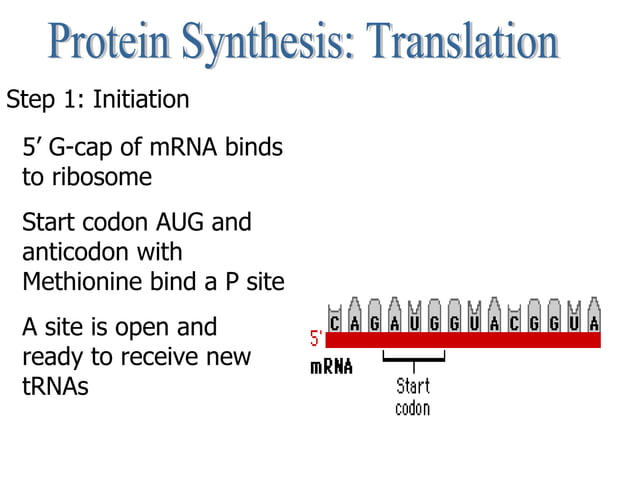 Protein Synthesis: Translation

Step 1: Initiation

5’ G-cap of mRNA binds to ribosome

Start codon AUG and anticodon with Methionine bind a P site

A site is open and ready to receive new tRNAs

C A G A U G G U A C G G U A

5'

mRNA

Start codon